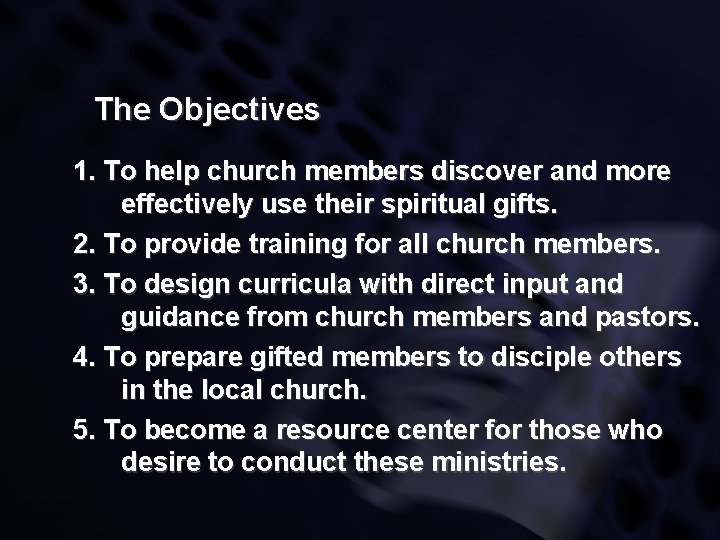 The Objectives

1. To help church members discover and more effectively use their spiritual gifts.

2. To provide training for all church members.

3. To design curricula with direct input and guidance from church members and pastors.

4. To prepare gifted members to disciple others in the local church.

5. To become a resource center for those who desire to conduct these ministries.